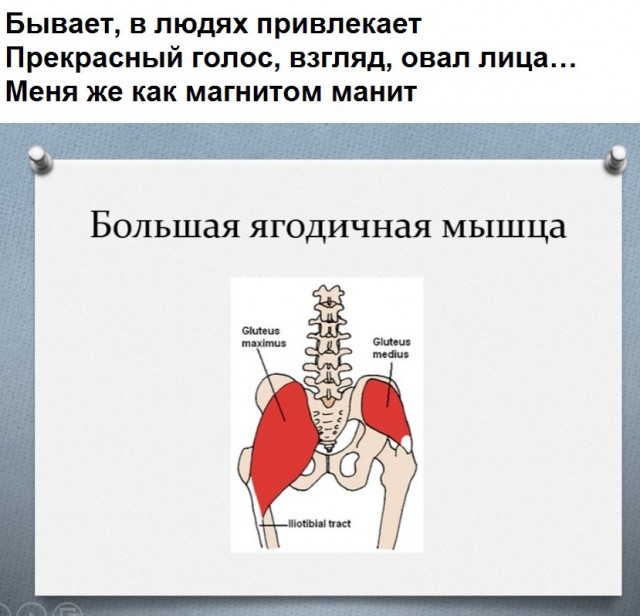 Бывает, в людях привлекает
Прекрасный голос, взгляд, овал лица...
Меня же как магнитом манит

Большая ягодичная мышца

Gluteus maximus

Gluteus medius

Iliotibial tract